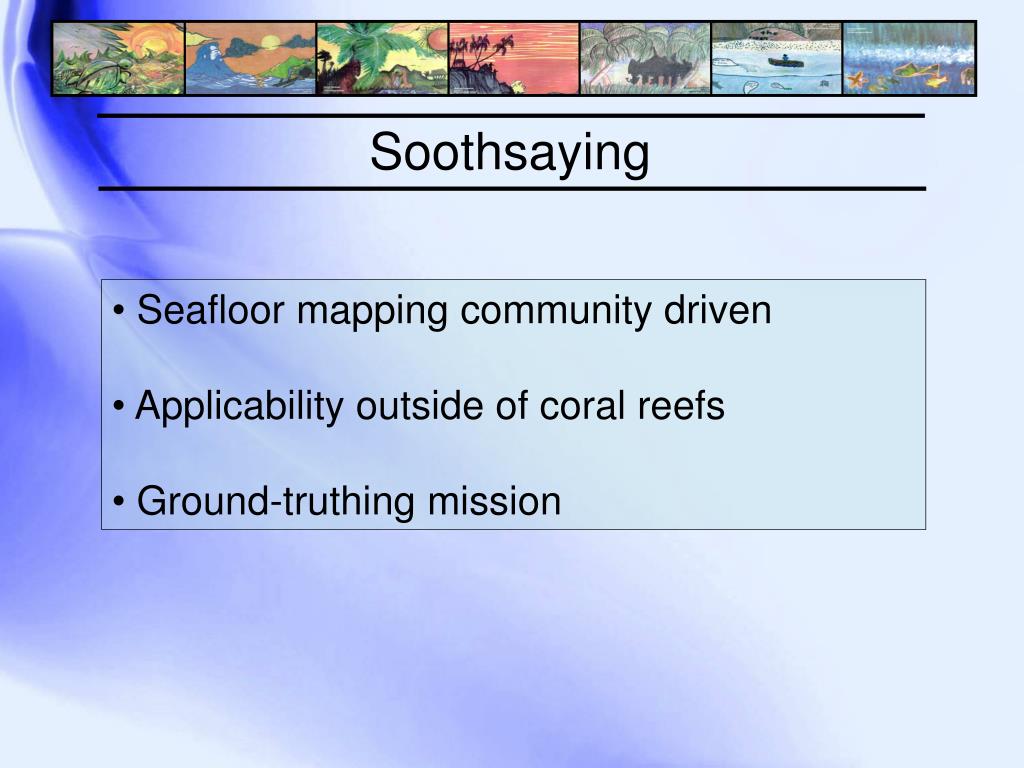 Soothsaying

• Seafloor mapping community driven

• Applicability outside of coral reefs

• Ground-truthing mission